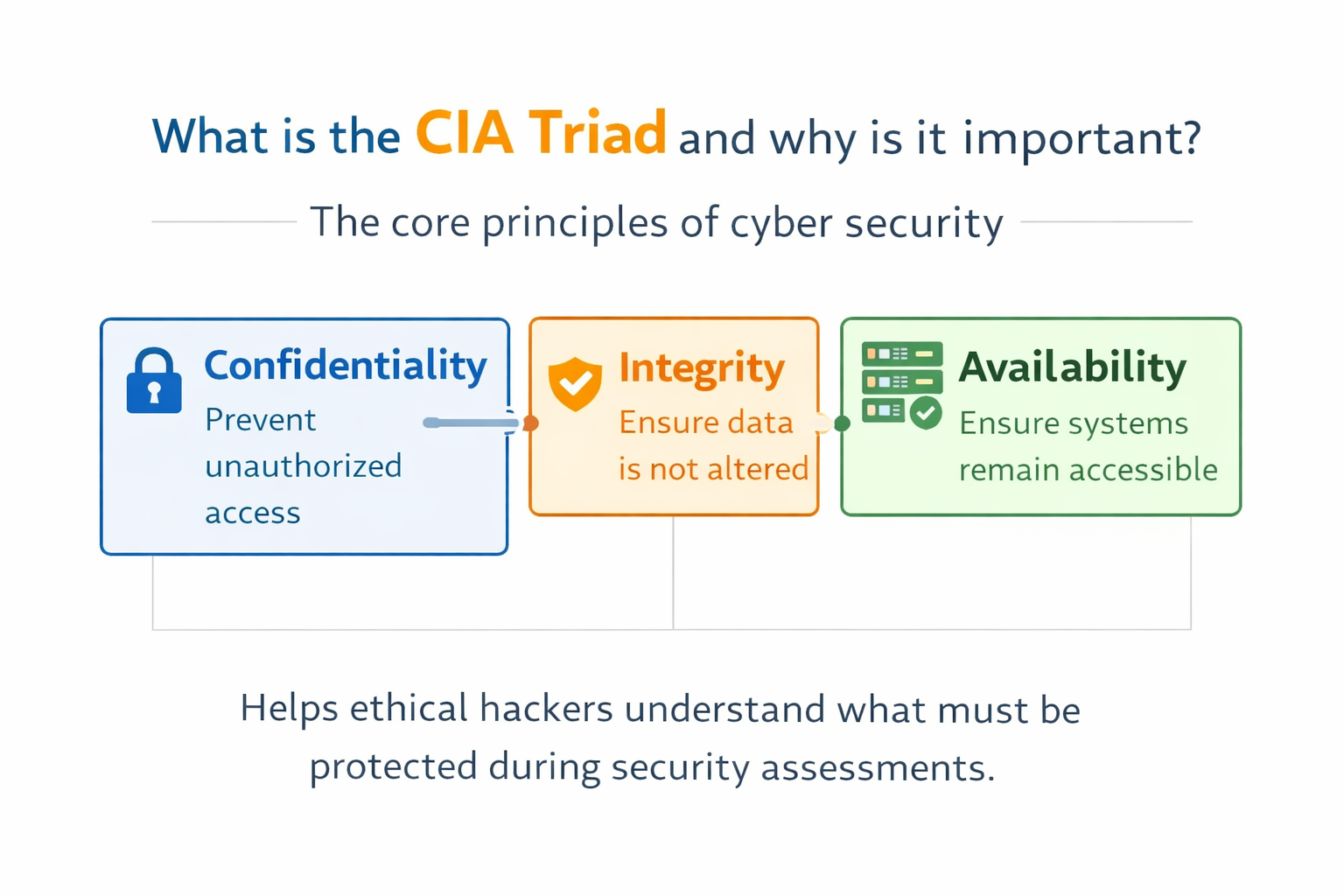 What is the CIA Triad and why is it important?

The core principles of cyber security

Confidentiality
Prevent unauthorized access

Integrity
Ensure data is not altered

Availability
Ensure systems remain accessible

Helps ethical hackers understand what must be protected during security assessments.